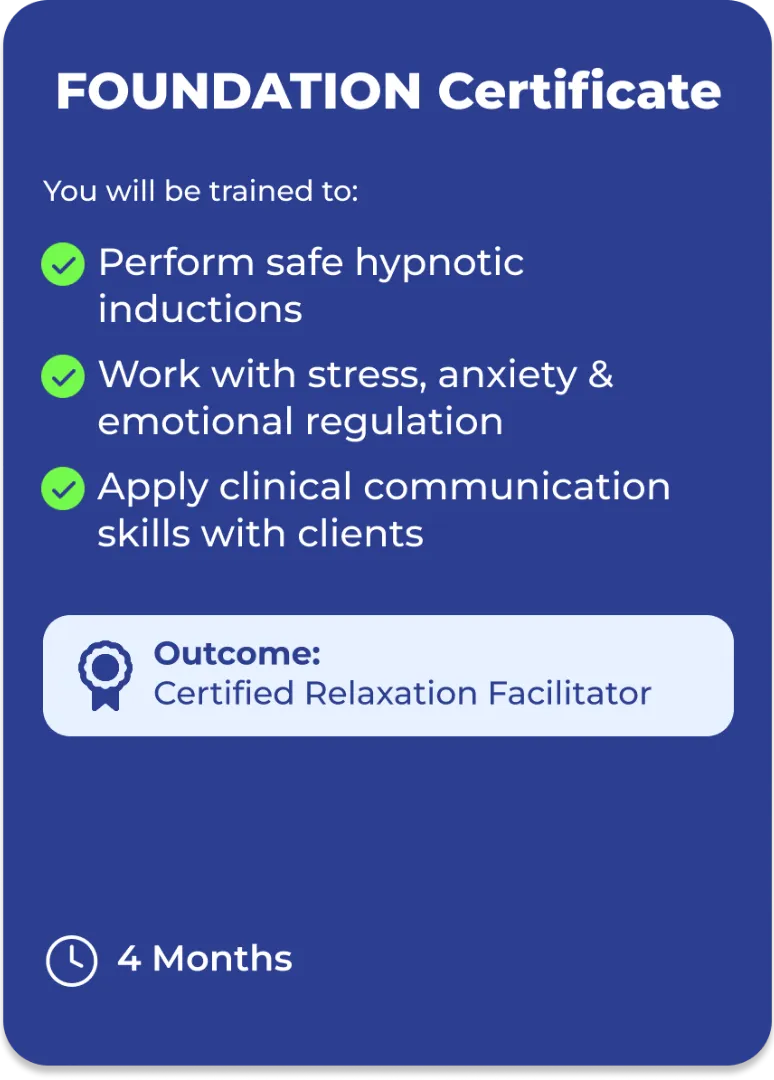 FOUNDATION Certificate

You will be trained to:

Perform safe hypnotic inductions

Work with stress, anxiety & emotional regulation

Apply clinical communication skills with clients

Outcome:
Certified Relaxation Facilitator

4 Months